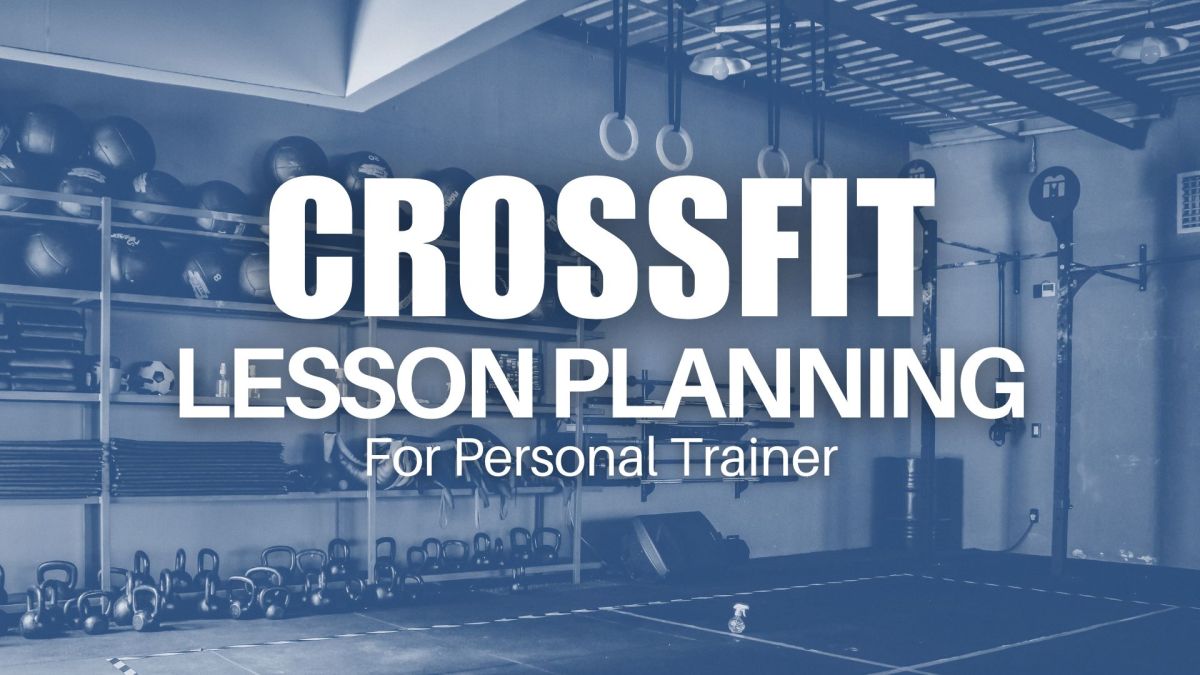 CROSSFIT
LESSON PLANNING
For Personal Trainer